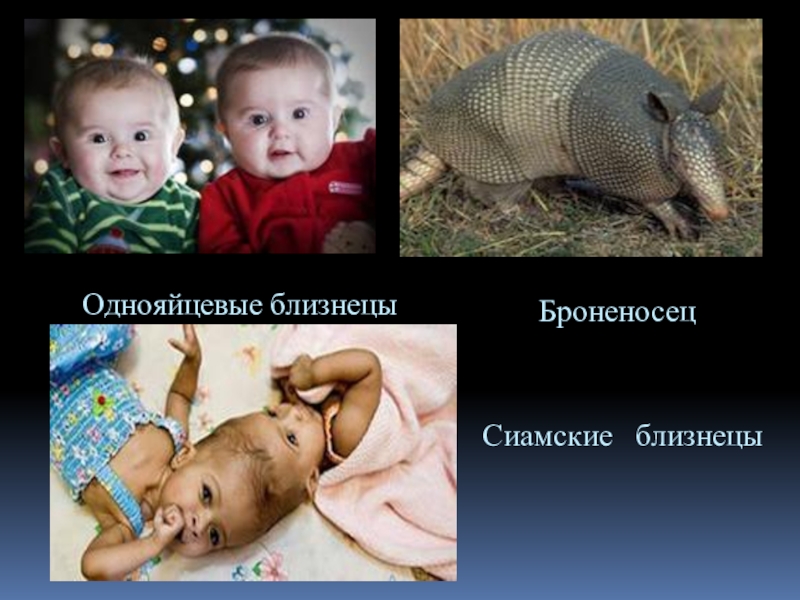 Однояйцевые близнецы

Броненосец

Сиамские близнецы